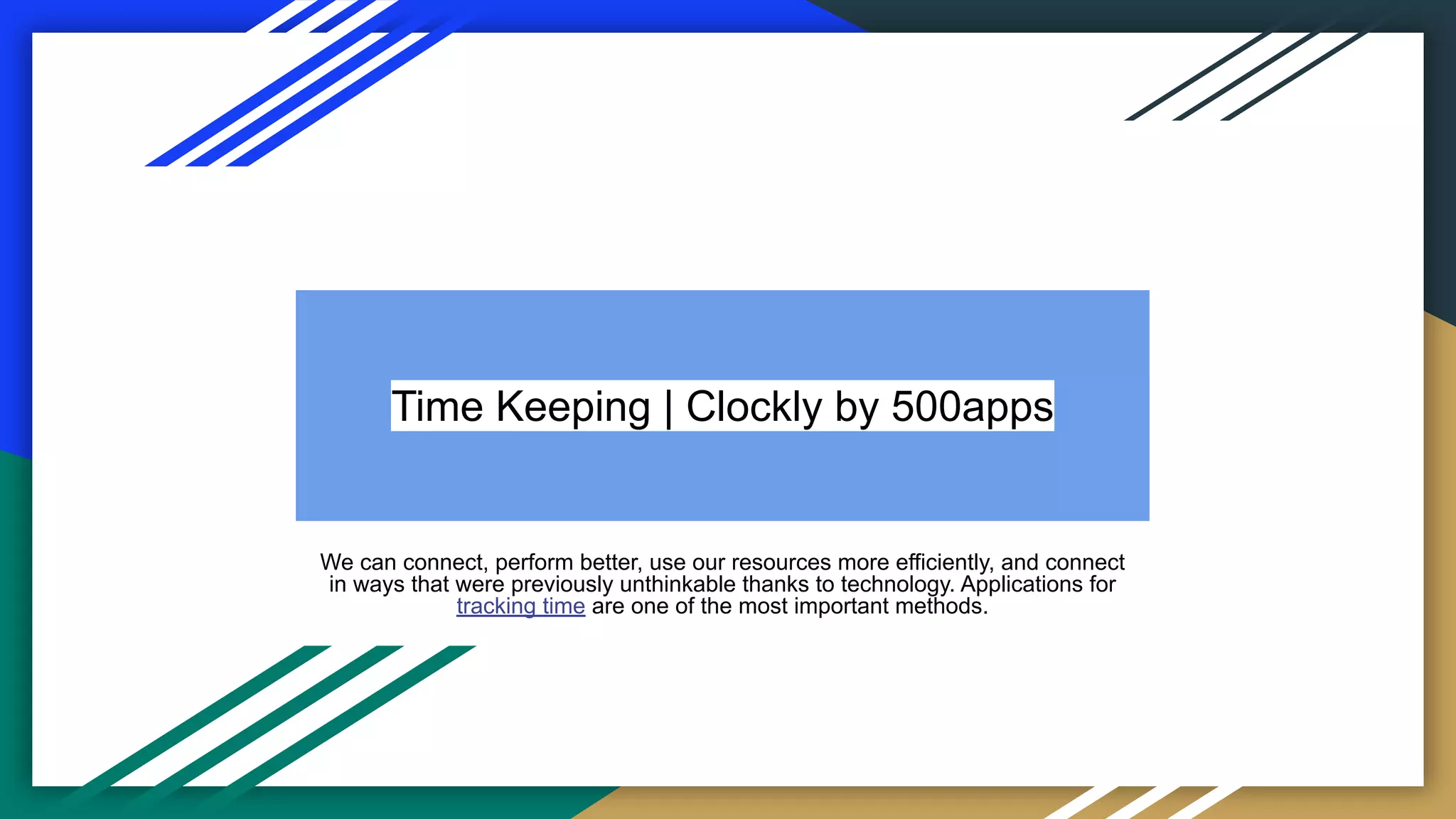 Time Keeping | Clockly by 500apps

We can connect, perform better, use our resources more efficiently, and connect in ways that were previously unthinkable thanks to technology. Applications for tracking time are one of the most important methods.